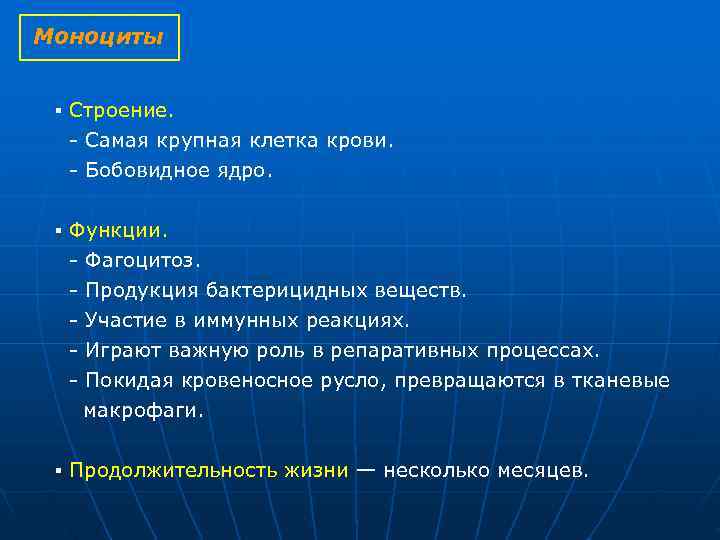 Моноциты

▪ Строение.
- Самая крупная клетка крови.
- Бобовидное ядро.

▪ Функции.
- Фагоцитоз.
- Продукция бактерицидных веществ.
- Участие в иммунных реакциях.
- Играют важную роль в репаративных процессах.
- Покидая кровеносное русло, превращаются в тканевые макрофаги.

▪ Продолжительность жизни — несколько месяцев.